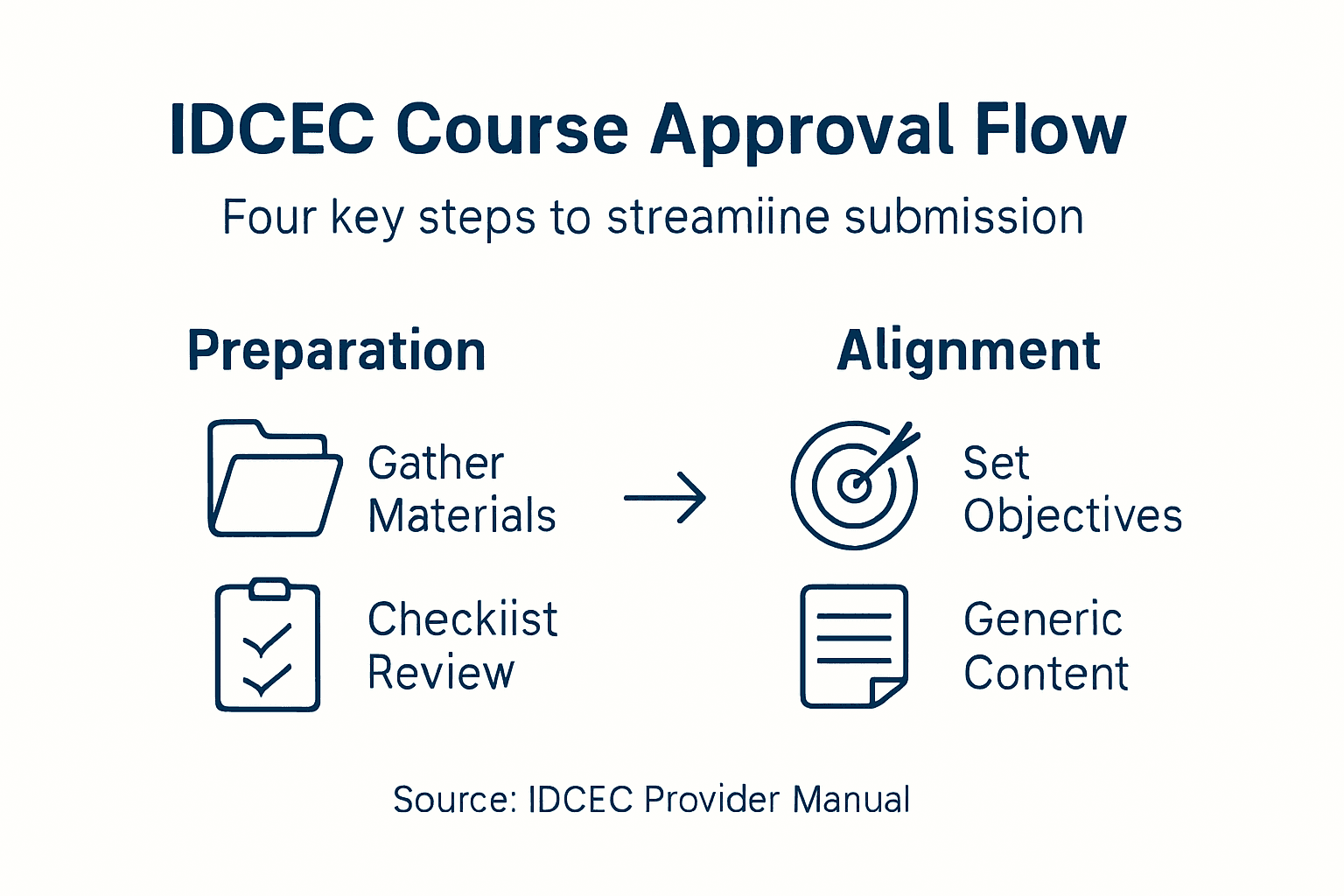 IDCEC Course Approval Flow

Four key steps to streamiine submission

Preparation

Gather Materials

Checkiist Review

Alignment

Set Objectives

Generic Content

Source: IDCEC Provider Manual